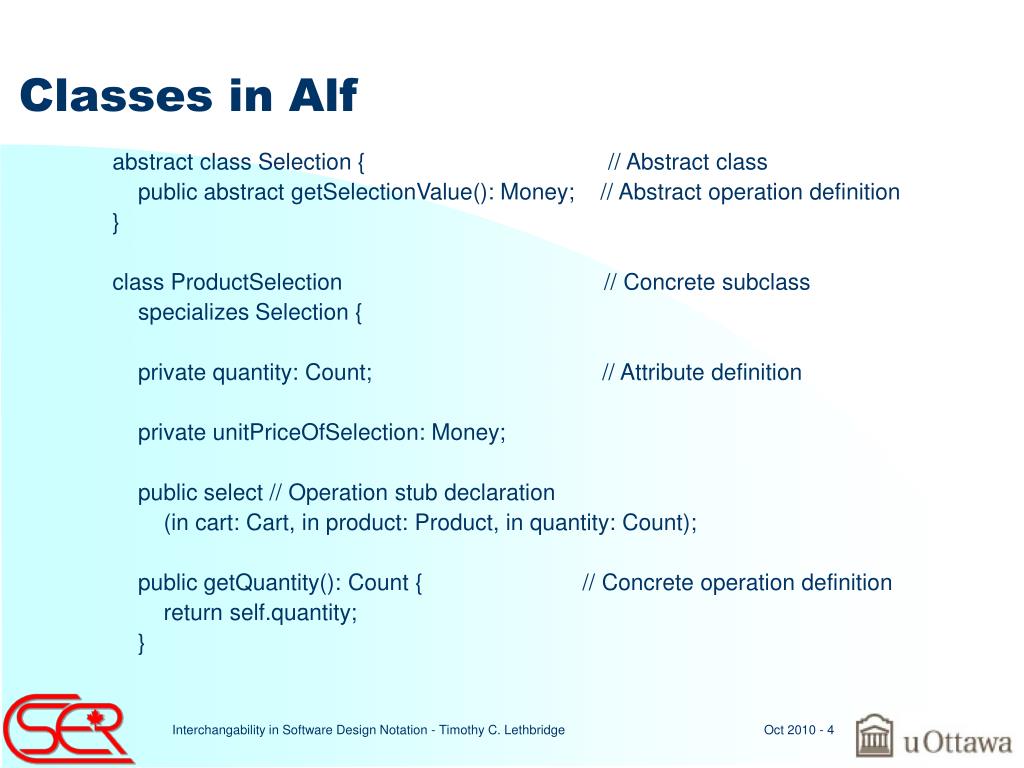 Classes in Alf

abstract class Selection { // Abstract class
public abstract getSelectionValue(): Money; // Abstract operation definition
}

class ProductSelection // Concrete subclass
specializes Selection {

private quantity: Count; // Attribute definition

private unitPriceOfSelection: Money;

public select // Operation stub declaration
(in cart: Cart, in product: Product, in quantity: Count);

public getQuantity(): Count { // Concrete operation definition
return self.quantity;
}

SER

Interchangability in Software Design Notation - Timothy C. Lethbridge

Oct 2010 - 4

uOttawa